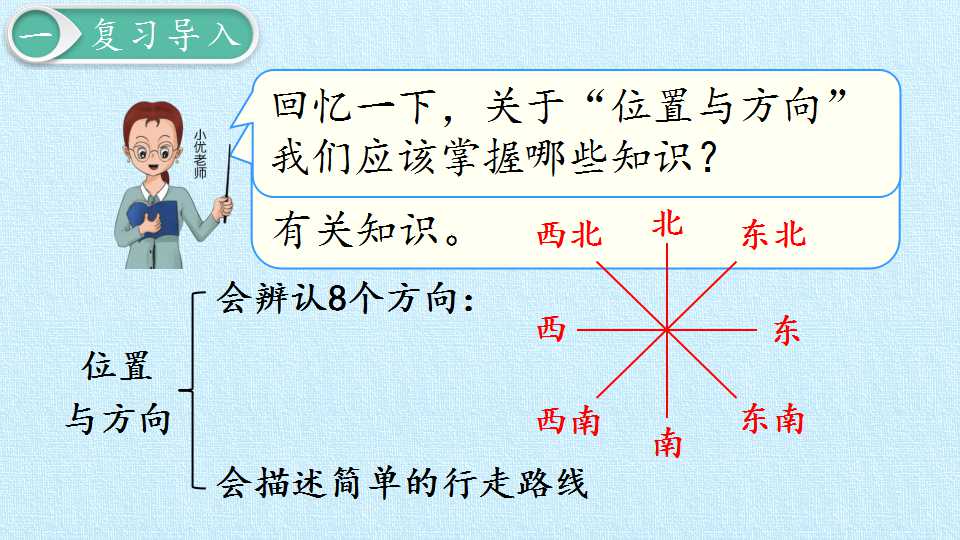 一 复习导入

小优老师

回忆一下，关于“位置与方向”我们应该掌握哪些知识？

有关知识。

位置与方向

会辨认8个方向：

西北 北 东北
西 东
西南 南 东南

会描述简单的行走路线